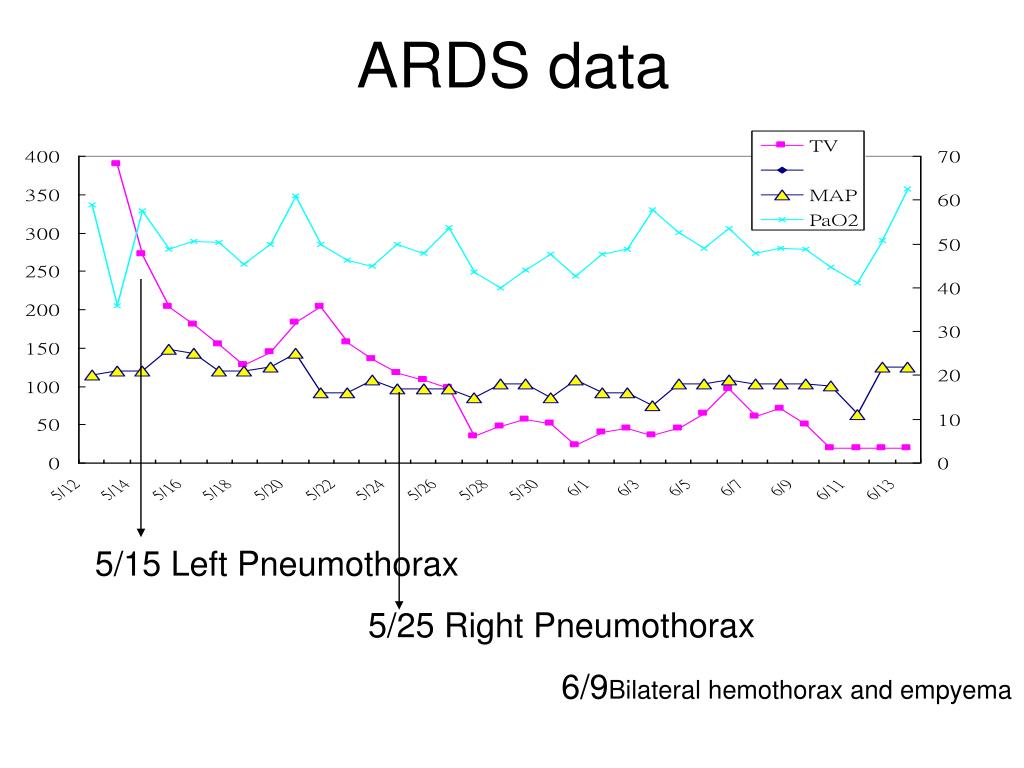 ARDS data

TV
MAP
PaO2

400
350
300
250
200
150
100
50
0

70
60
50
40
30
20
10
0

5/12 5/14 5/16 5/18 5/20 5/22 5/24 5/26 5/28 5/30 6/1 6/3 6/5 6/7 6/9 6/11 6/13

5/15 Left Pneumothorax

5/25 Right Pneumothorax

6/9Bilateral hemothorax and empyema